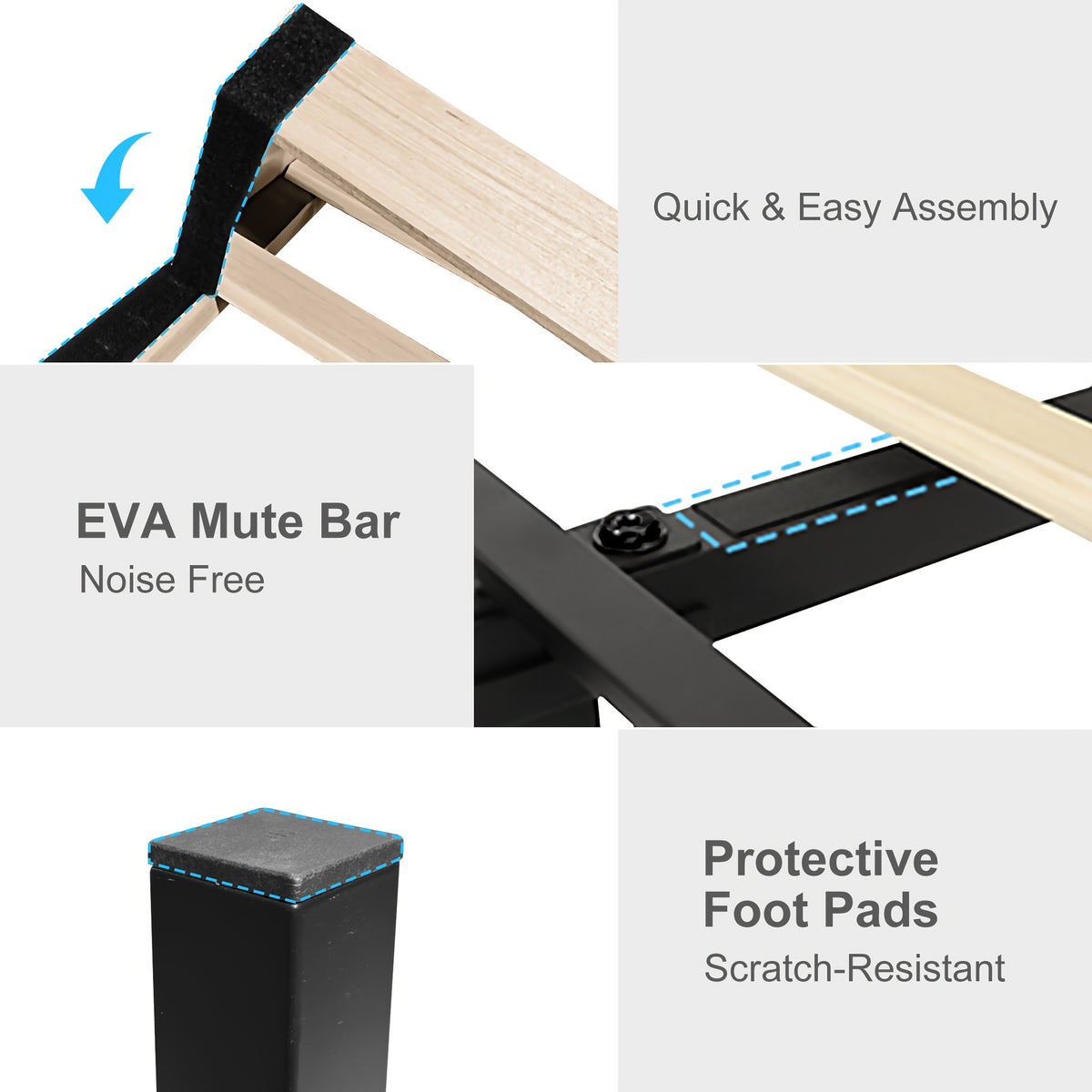 Quick & Easy Assembly

EVA Mute Bar
Noise Free

Protective Foot Pads
Scratch-Resistant